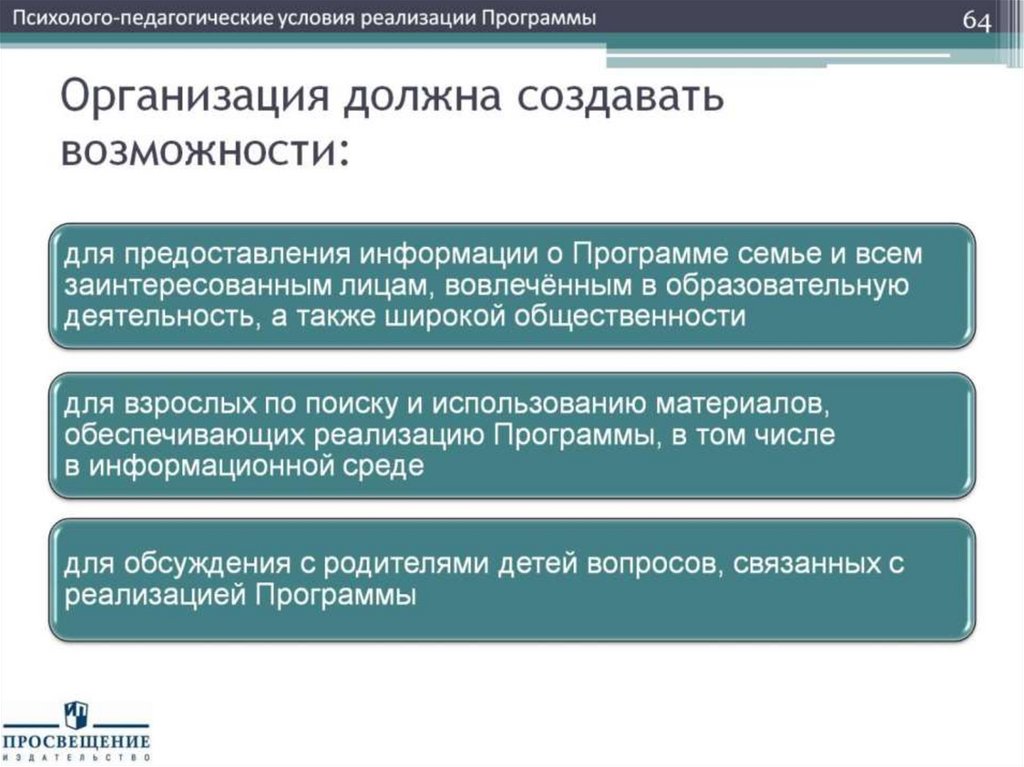 Психолого-педагогические условия реализации Программы

64

Организация должна создавать возможности:

для предоставления информации о Программе семье и всем заинтересованным лицам, вовлечённым в образовательную деятельность, а также широкой общественности

для взрослых по поиску и использованию материалов, обеспечивающих реализацию Программы, в том числе в информационной среде

для обсуждения с родителями детей вопросов, связанных с реализацией Программы

ПРОСВЕЩЕНИЕ
ИЗДАТЕЛЬСТВО